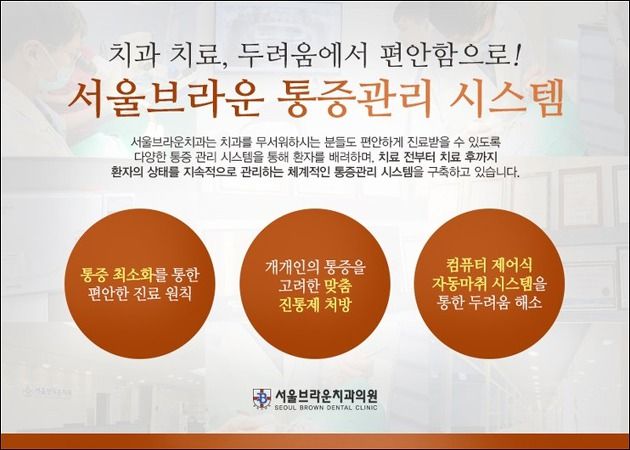 치과 치료, 두려움에서 편안함으로!
서울브라운 통증관리 시스템

서울브라운치과는 치과를 무서워하시는 분들도 편안하게 진료받을 수 있도록 다양한 통증 관리 시스템을 통해 환자를 배려하며, 치료 전부터 치료 후까지 환자의 상태를 지속적으로 관리하는 체계적인 통증관리 시스템을 구축하고 있습니다.

통증 최소화를 통한 편안한 진료 원칙

개개인의 통증을 고려한 맞춤 진통제 처방

컴퓨터 제어식 자동마취 시스템을 통한 두려움 해소

서울브라운치과의원
SEOUL BROWN DENTAL CLINIC